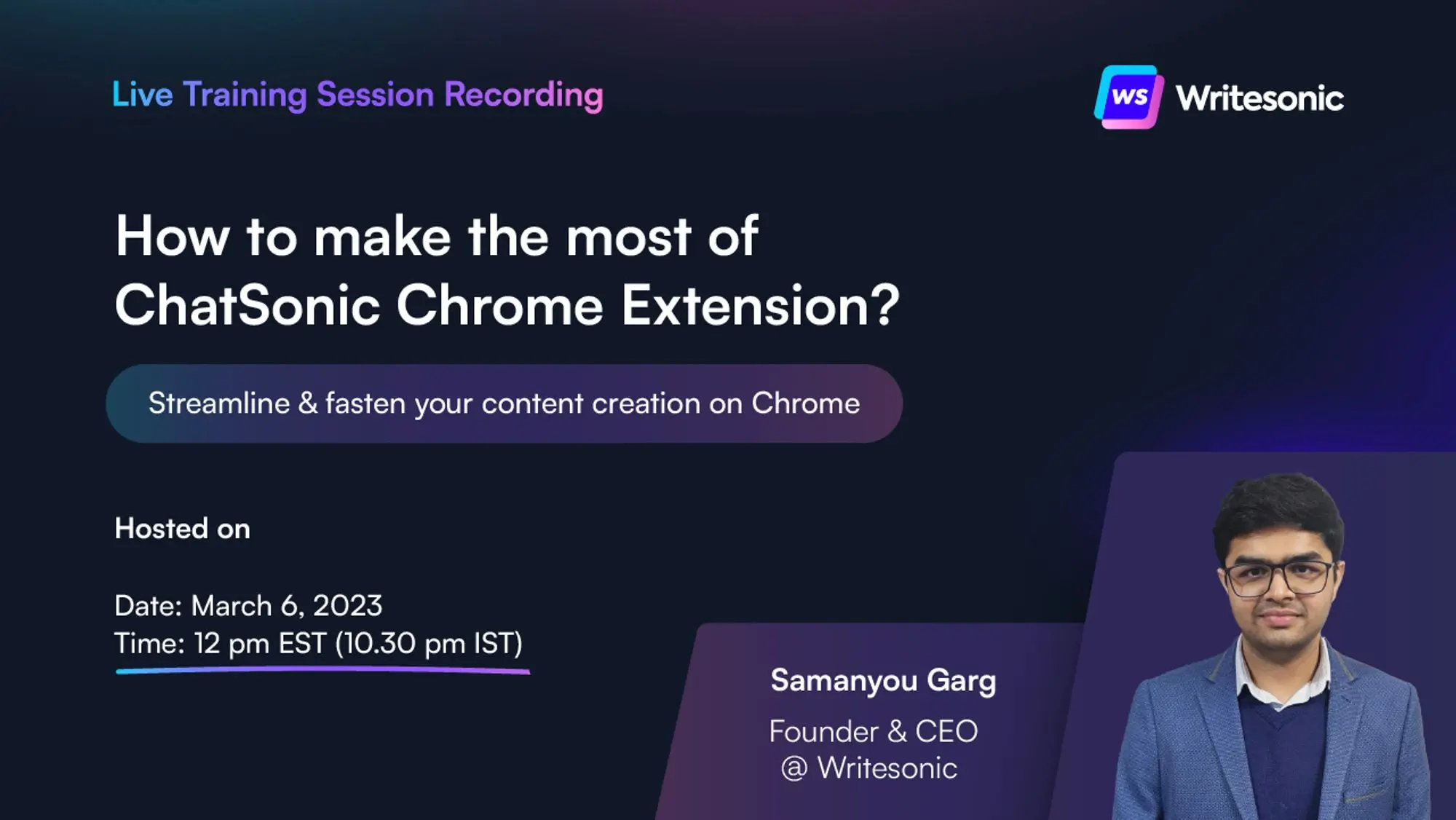 Live Training Session Recording

ws Writesonic

How to make the most of ChatSonic Chrome Extension?

Streamline & fasten your content creation on Chrome

Hosted on

Date: March 6, 2023
Time: 12 pm EST (10.30 pm IST)

Samanyou Garg

Founder & CEO
@ Writesonic